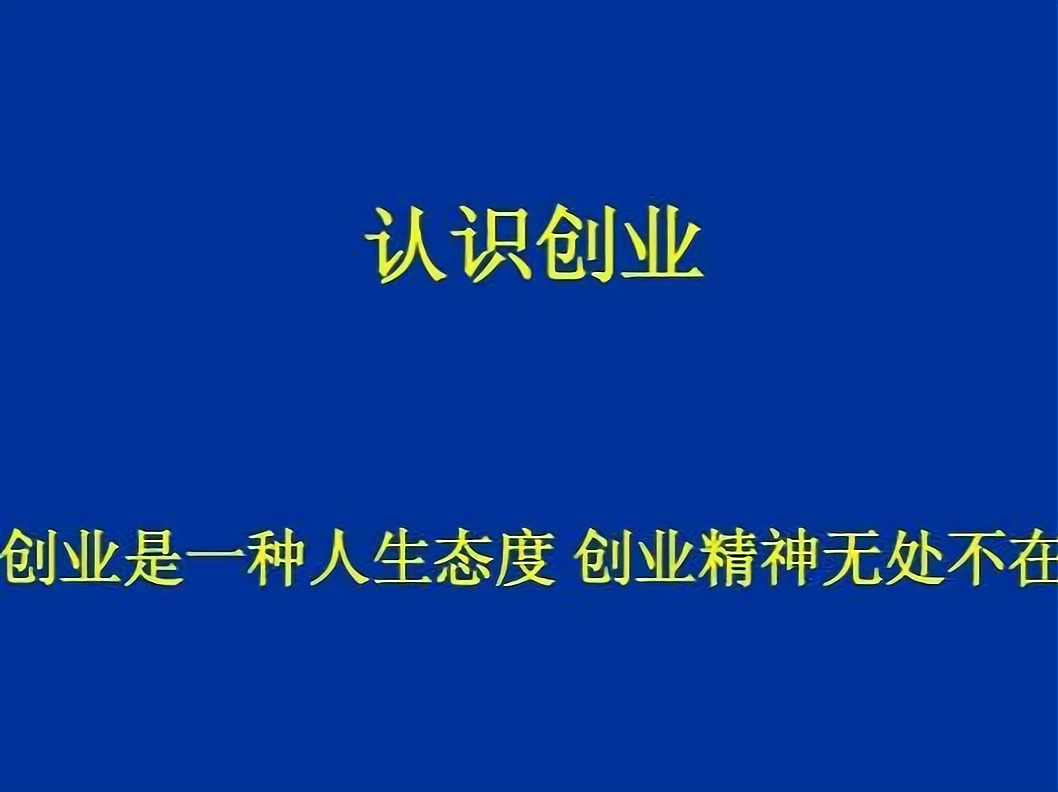 认识创业

创业是一种人生态度 创业精神无处不在